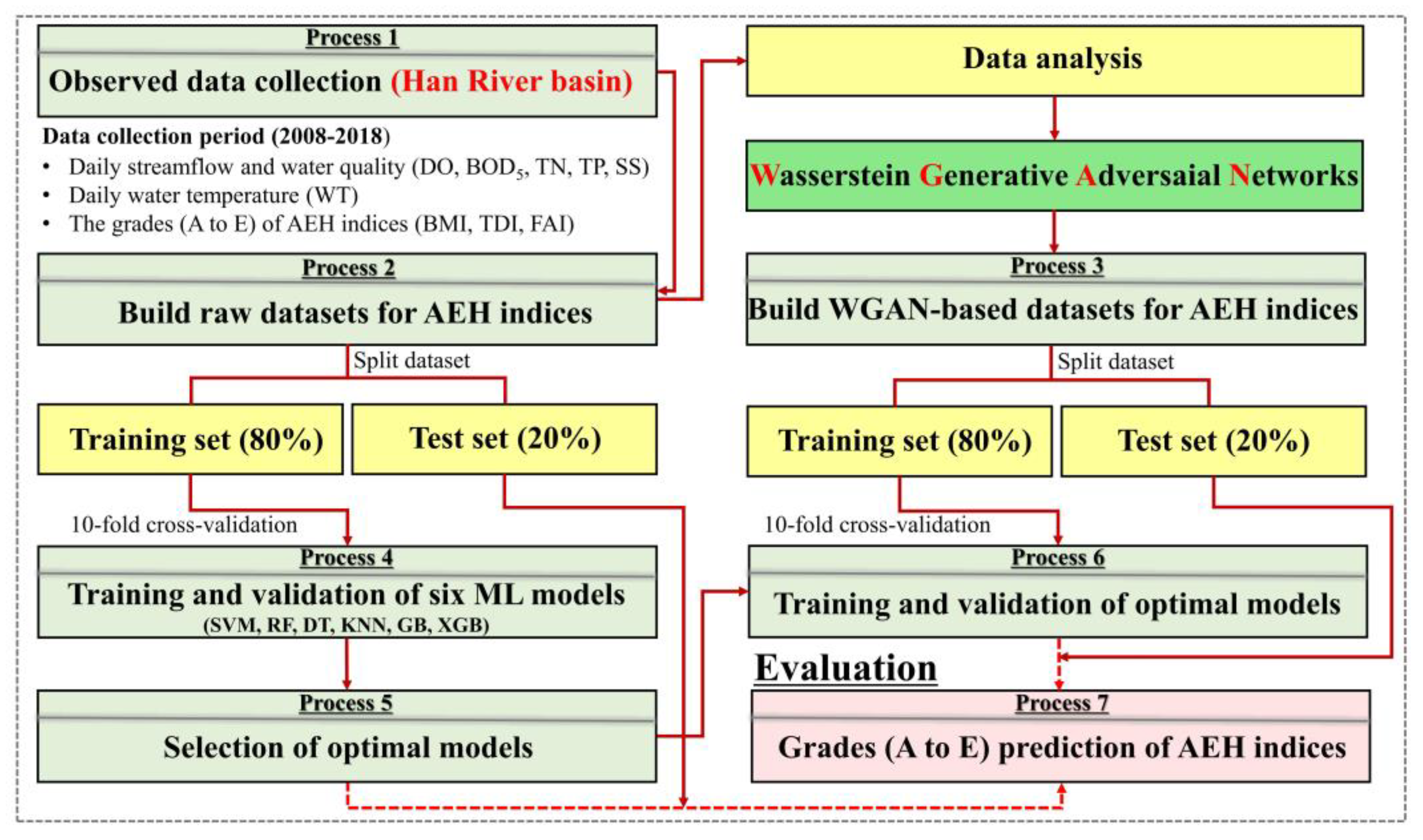 Process 1

Observed data collection (Han River basin)

Data collection period (2008-2018)
• Daily streamflow and water quality (DO, $BOD_5$, TN, TP, SS)
• Daily water temperature (WT)
• The grades (A to E) of AEH indices (BMI, TDI, FAI)

Process 2

Build raw datasets for AEH indices

Split dataset

Training set (80%)

Test set (20%)

10-fold cross-validation

Process 4

Training and validation of six ML models
(SVM, RF, DT, KNN, GB, XGB)

Process 5

Selection of optimal models

Data analysis

Wasserstein Generative Adversaial Networks

Process 3

Build WGAN-based datasets for AEH indices

Split dataset

Training set (80%)

Test set (20%)

10-fold cross-validation

Process 6

Training and validation of optimal models

Evaluation

Process 7

Grades (A to E) prediction of AEH indices